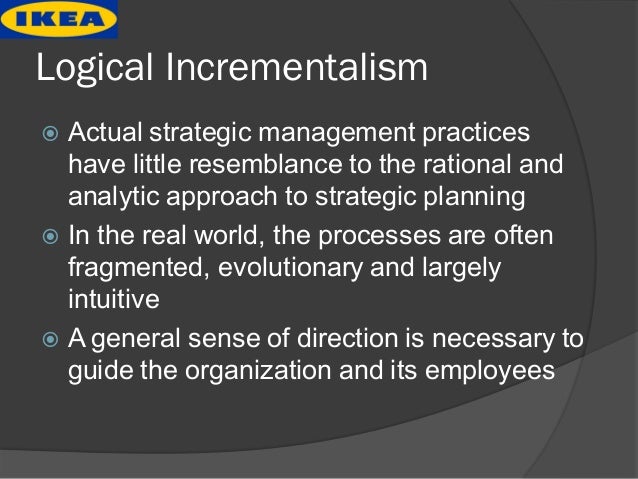 IKEA

Logical Incrementalism

Actual strategic management practices have little resemblance to the rational and analytic approach to strategic planning

In the real world, the processes are often fragmented, evolutionary and largely intuitive

A general sense of direction is necessary to guide the organization and its employees